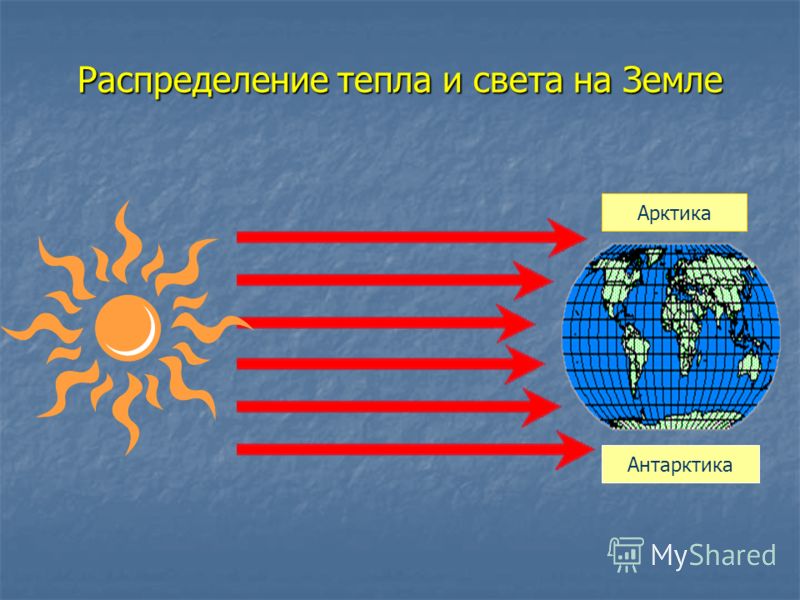 Распределение тепла и света на Земле

Арктика

Антарктика

MyShared